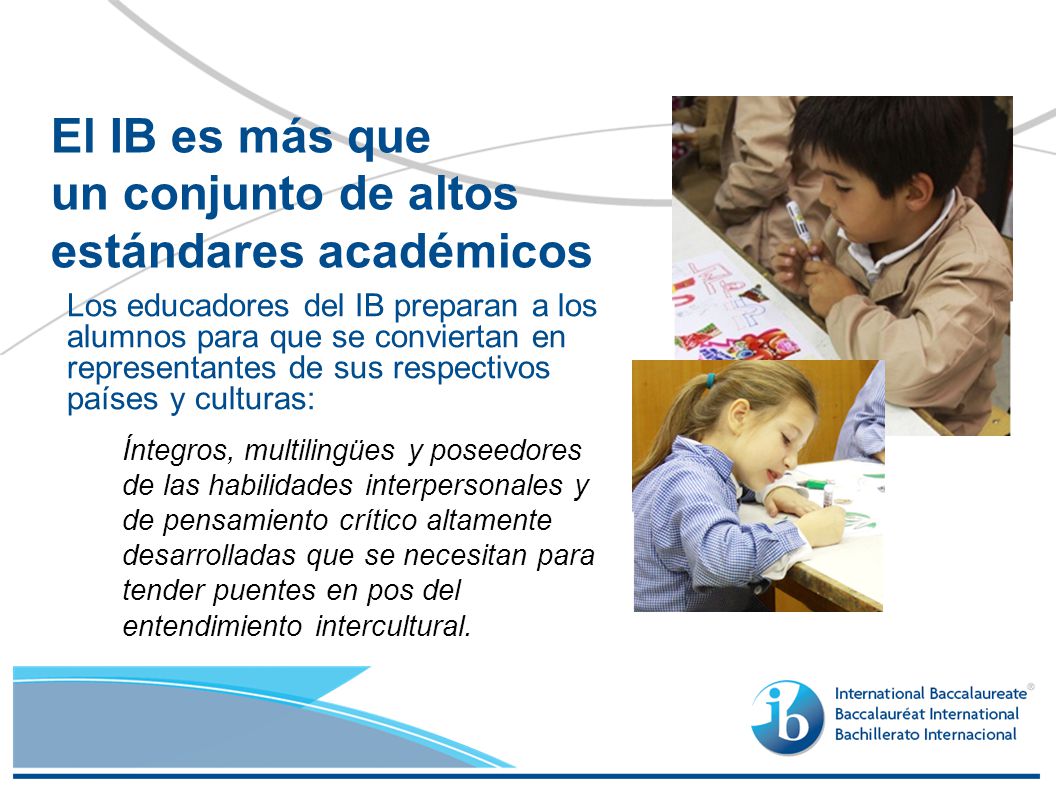 El IB es más que un conjunto de altos estándares académicos

Los educadores del IB preparan a los alumnos para que se conviertan en representantes de sus respectivos países y culturas:

Íntegros, multilingües y poseedores de las habilidades interpersonales y de pensamiento crítico altamente desarrolladas que se necesitan para tender puentes en pos del entendimiento intercultural.

ib International Baccalaureate® Baccalauréat International Bachillerato Internacional